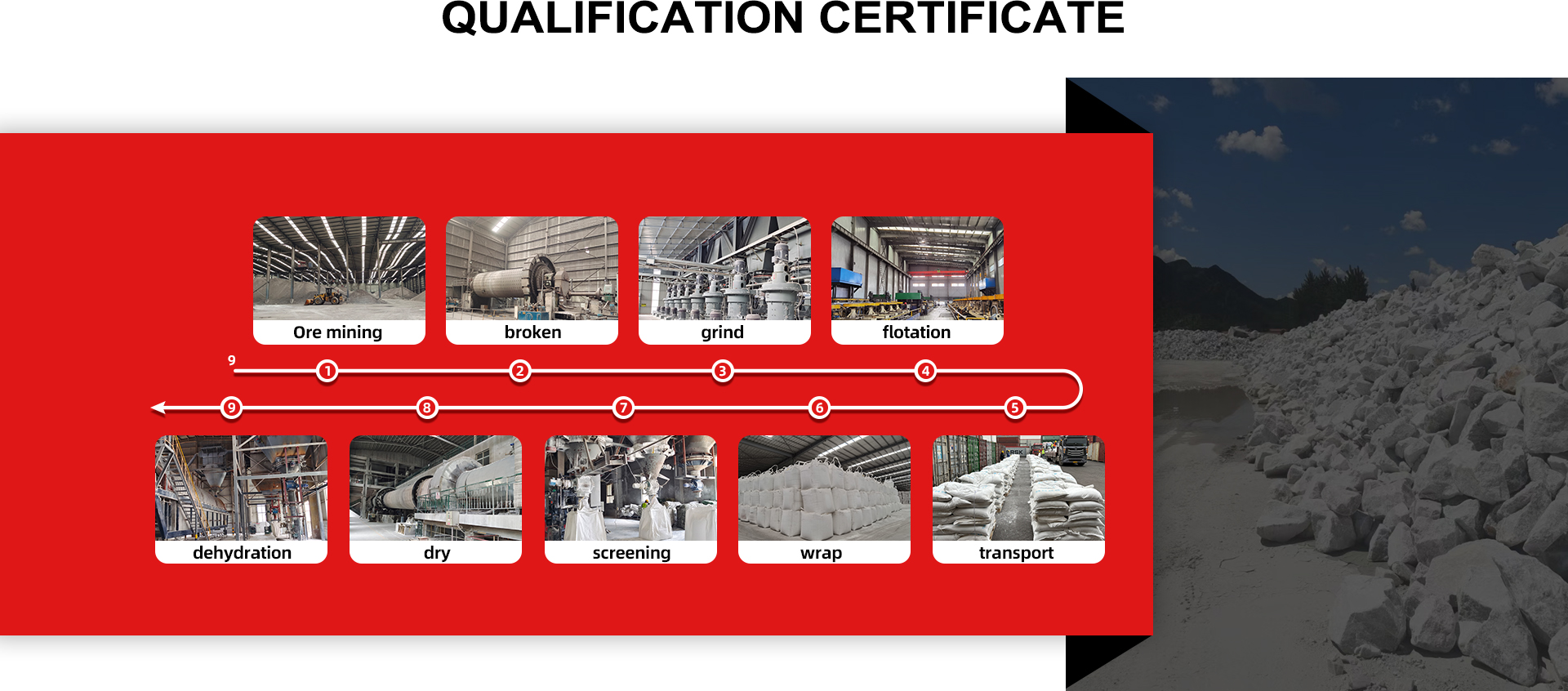 QUALIFICATION CERTIFICATE

Ore mining

broken

grind

flotation

9

1

2

3

4

9

8

7

6

5

dehydration

dry

screening

wrap

transport